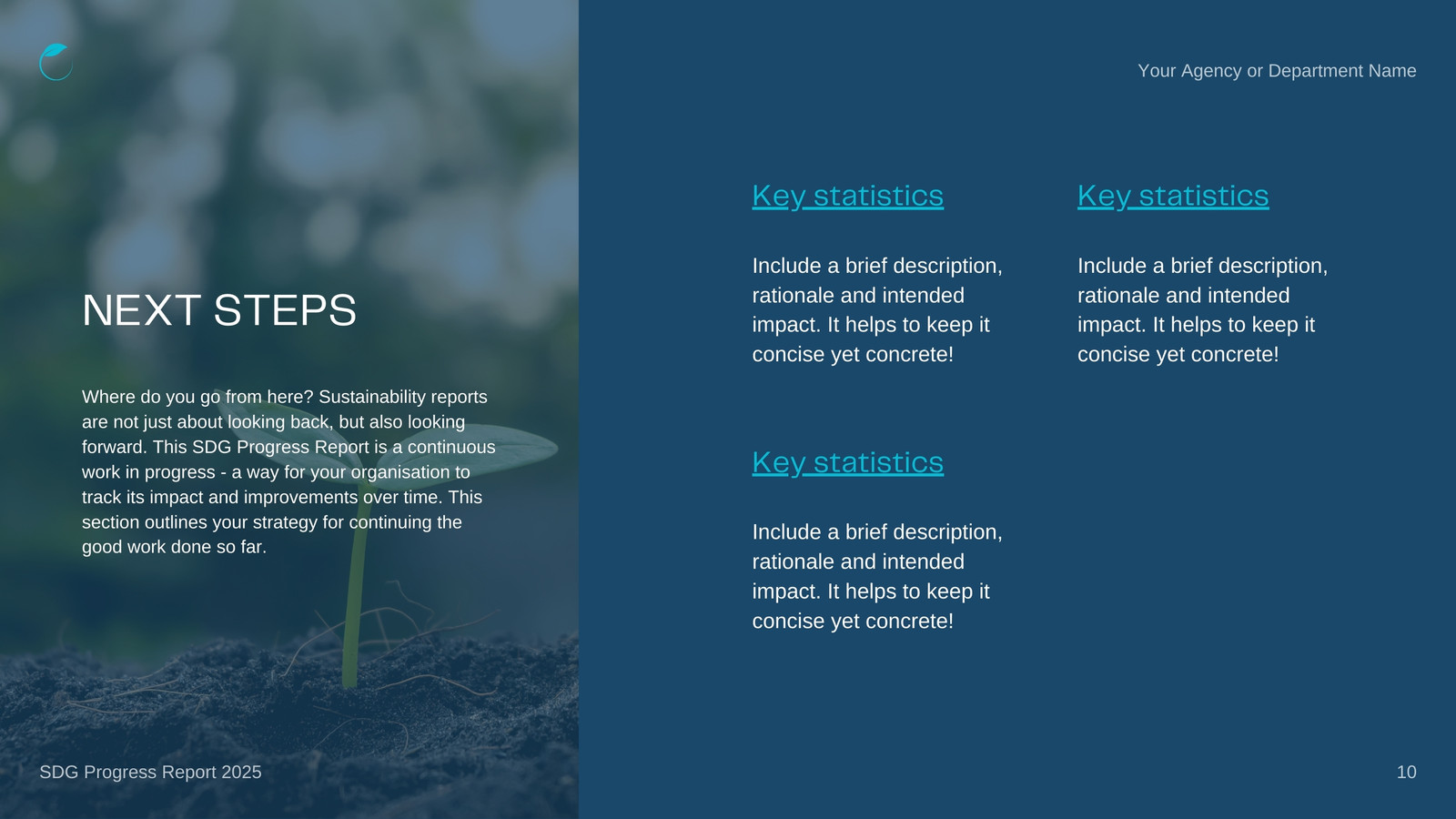 Your Agency or Department Name

NEXT STEPS

Where do you go from here? Sustainability reports are not just about looking back, but also looking forward. This SDG Progress Report is a continuous work in progress - a way for your organisation to track its impact and improvements over time. This section outlines your strategy for continuing the good work done so far.

Key statistics

Include a brief description, rationale and intended impact. It helps to keep it concise yet concrete!

Key statistics

Include a brief description, rationale and intended impact. It helps to keep it concise yet concrete!

Key statistics

Include a brief description, rationale and intended impact. It helps to keep it concise yet concrete!

SDG Progress Report 2025

10